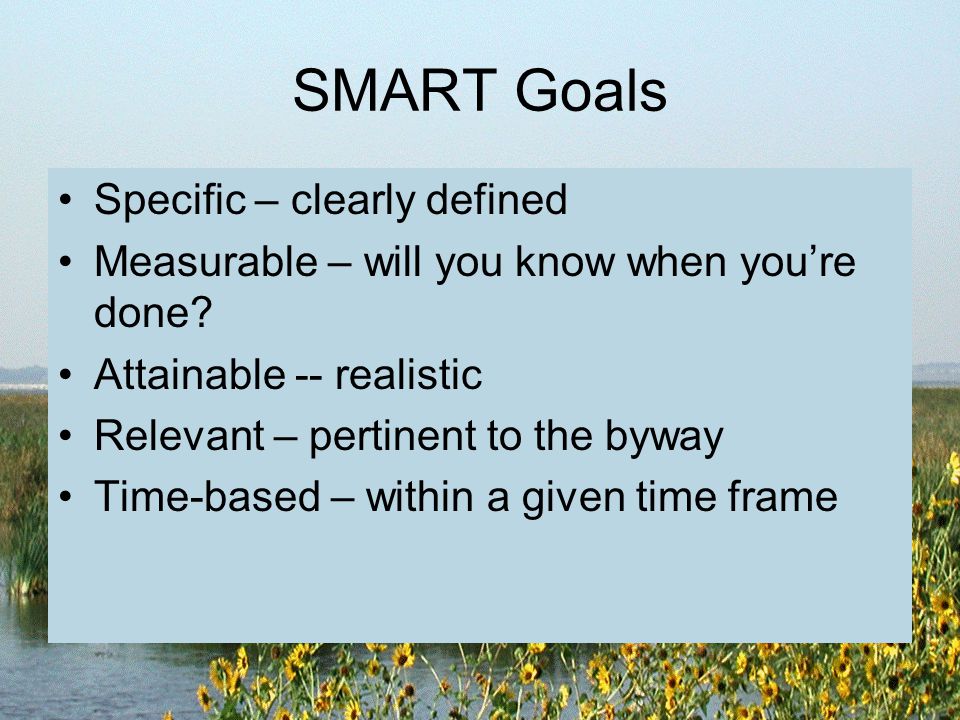 SMART Goals

• Specific – clearly defined
• Measurable – will you know when you're done?
• Attainable -- realistic
• Relevant – pertinent to the byway
• Time-based – within a given time frame